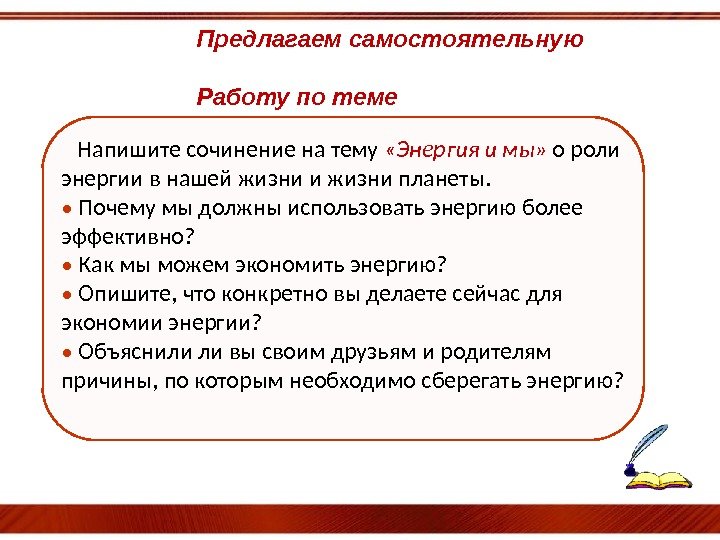 Предлагаем самостоятельную

Работу по теме

Напишите сочинение на тему «Энергия и мы» о роли энергии в нашей жизни и жизни планеты.
• Почему мы должны использовать энергию более эффективно?
• Как мы можем экономить энергию?
• Опишите, что конкретно вы делаете сейчас для экономии энергии?
• Объяснили ли вы своим друзьям и родителям причины, по которым необходимо сберегать энергию?